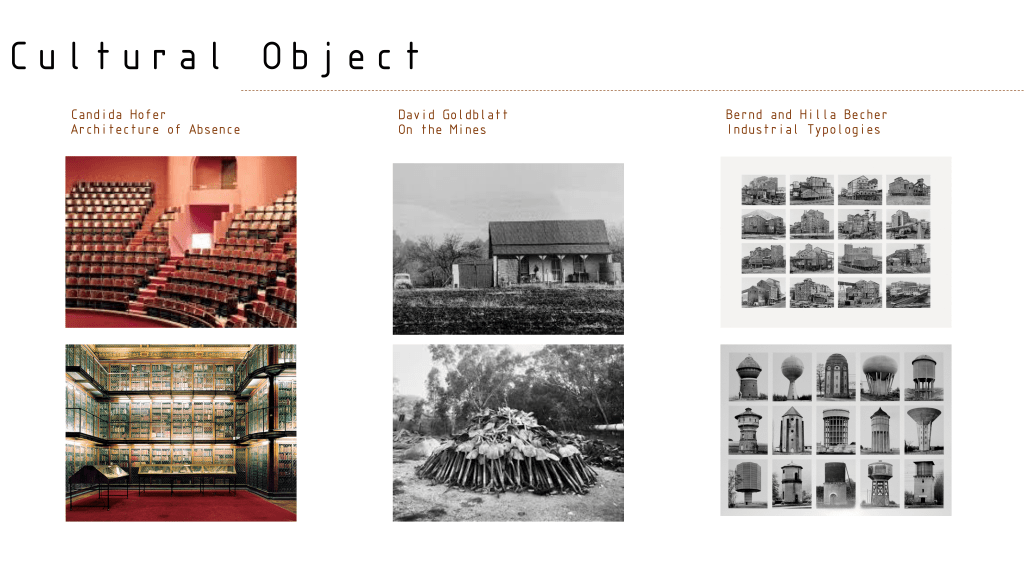 Cultural Object

Candida Hofer
Architecture of Absence

David Goldblatt
On the Mines

Bernd and Hilla Becher
Industrial Typologies